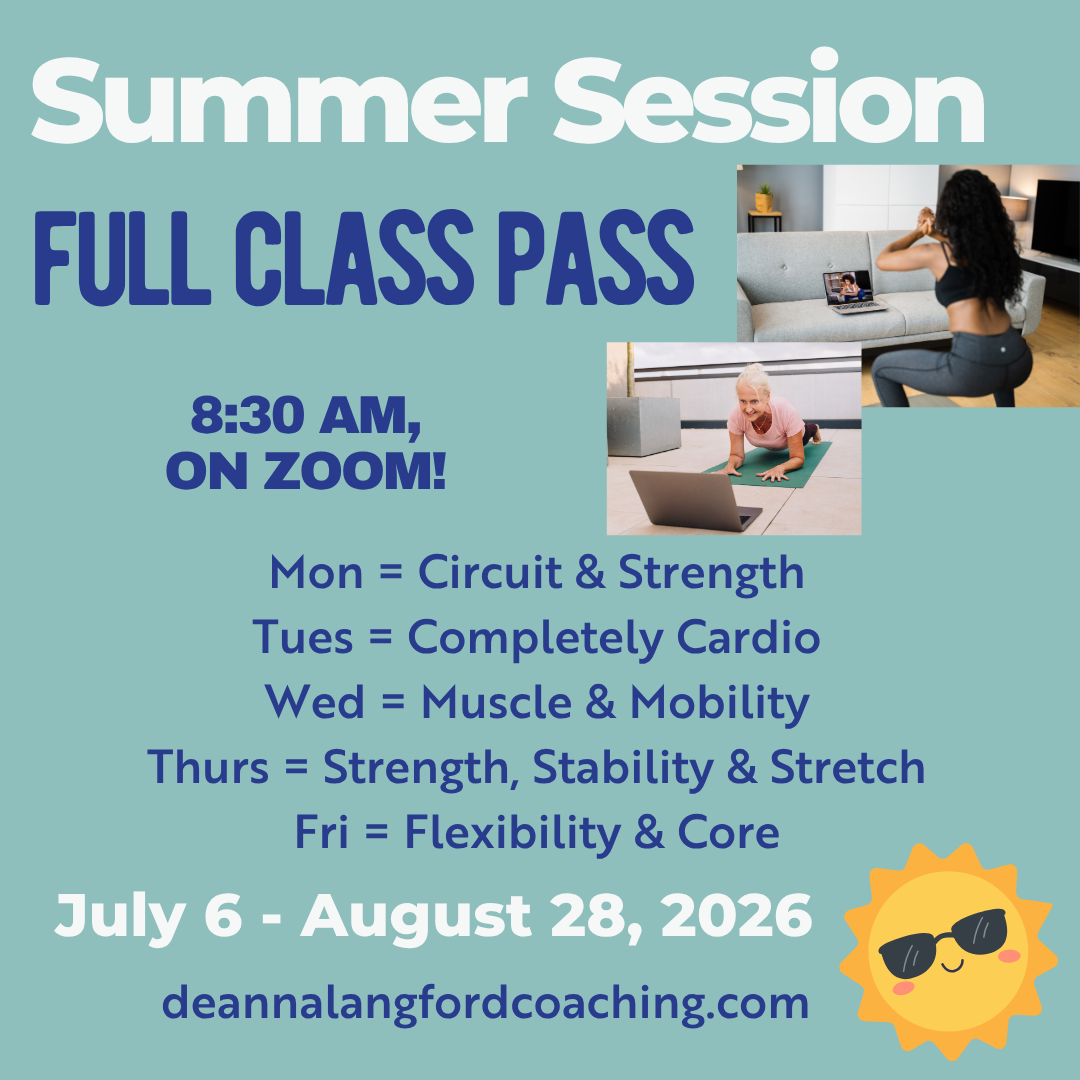 Summer Session

FULL CLASS PASS

8:30 AM,
ON ZOOM!

Mon = Circuit & Strength
Tues = Completely Cardio
Wed = Muscle & Mobility
Thurs = Strength, Stability & Stretch
Fri = Flexibility & Core

July 6 - August 28, 2026

deannalangfordcoaching.com